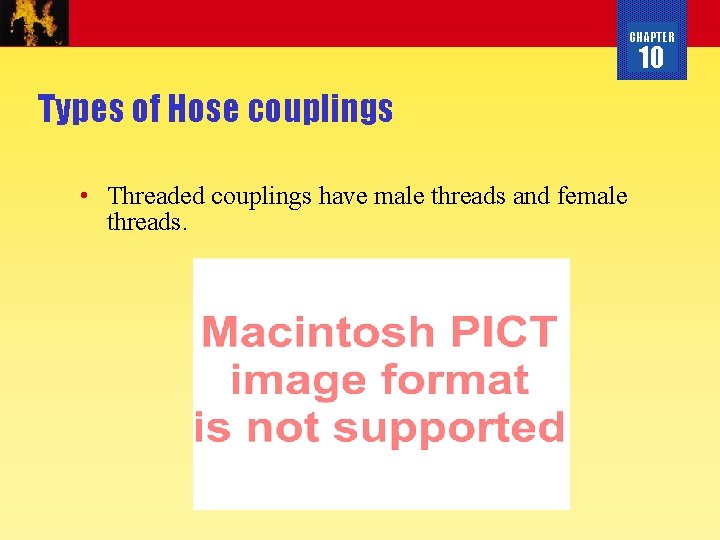 CHAPTER
10

Types of Hose couplings

• Threaded couplings have male threads and female threads.

Macintosh PICT
image format
is not supported